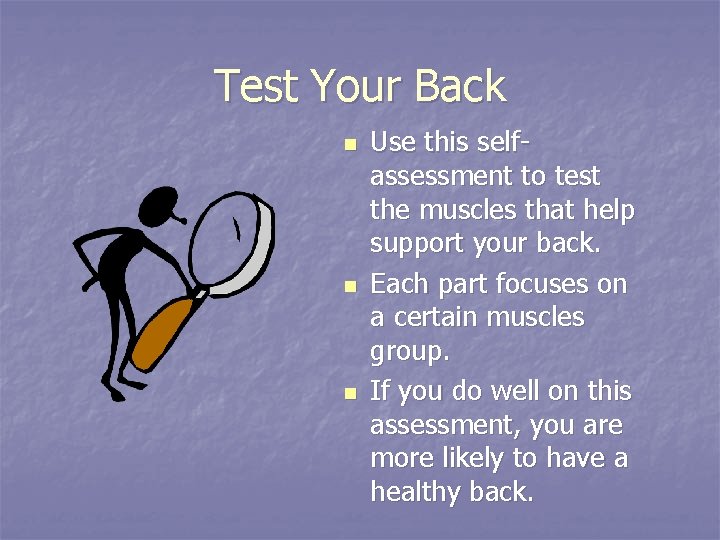 Test Your Back

- Use this self-assessment to test the muscles that help support your back.
- Each part focuses on a certain muscles group.
- If you do well on this assessment, you are more likely to have a healthy back.